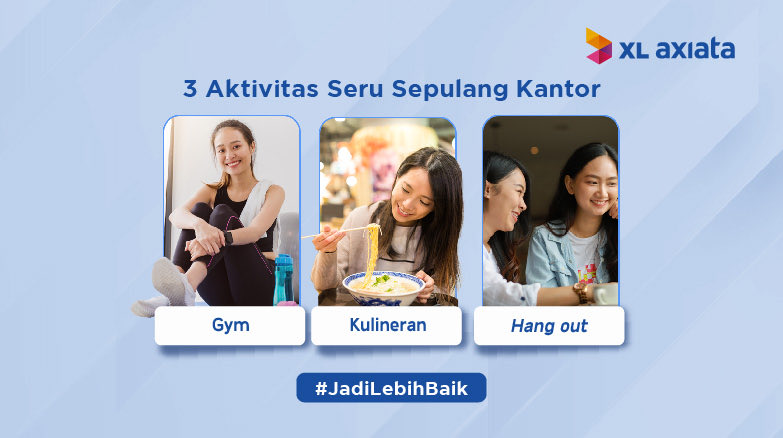 XL axiata

3 Aktivitas Seru Sepulang Kantor

Gym

Kulineran

Hang out

#JadiLebihBaik